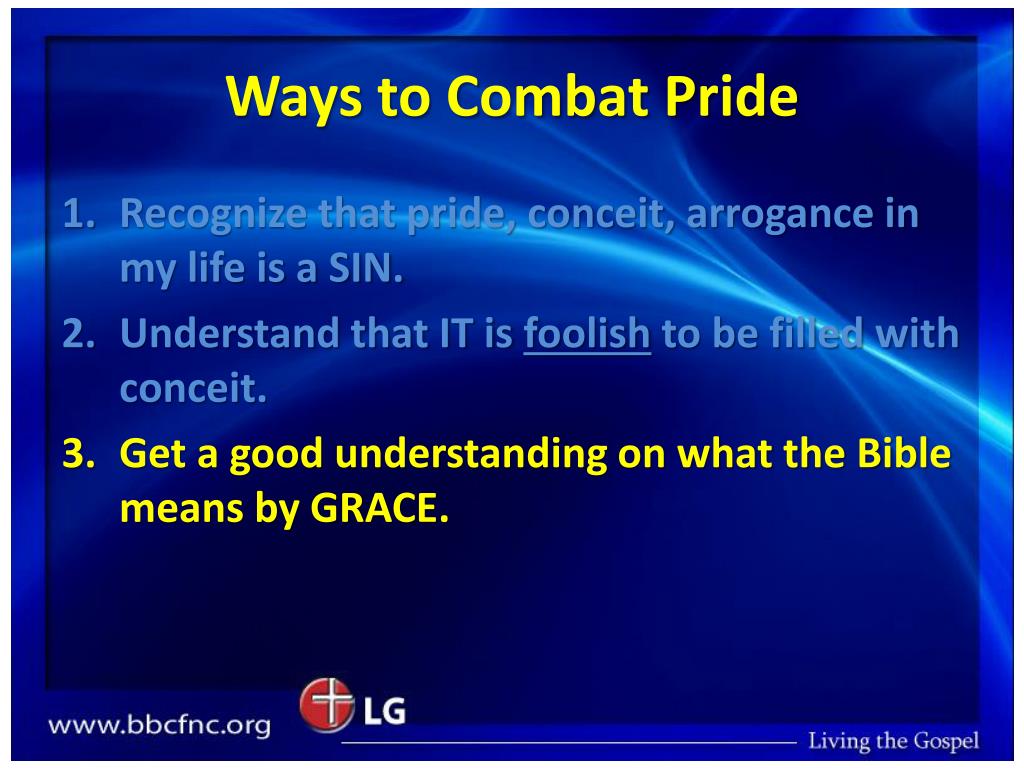 Ways to Combat Pride

1. Recognize that pride, conceit, arrogance in my life is a SIN.
2. Understand that IT is foolish to be filled with conceit.
3. Get a good understanding on what the Bible means by GRACE.

www.bbcfnc.org

LG

Living the Gospel